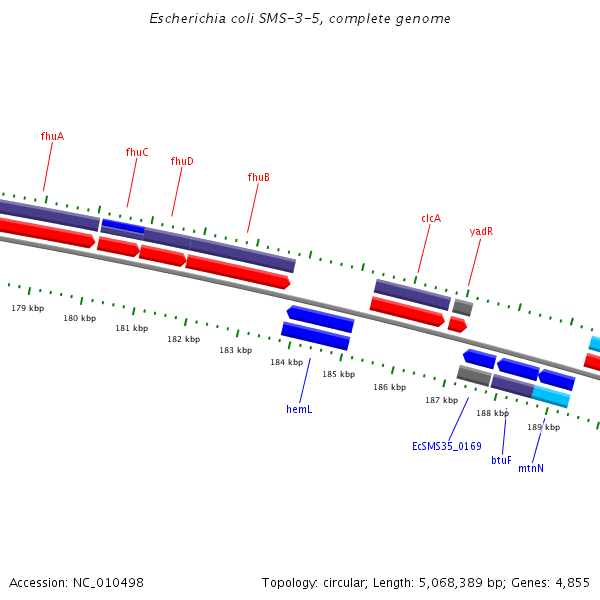 Escherichia coli SMS-3-5, complete genome

fhuA
fhuC
fhuD
fhuB
clcA
yadR

179 kbp
180 kbp
181 kbp
182 kbp
183 kbp
184 kbp
185 kbp
186 kbp
187 kbp
188 kbp
189 kbp

hemL
EcSMS35_0169
btuF
mtnN

Accession: NC_010498

Topology: circular; Length: 5,068,389 bp; Genes: 4,855